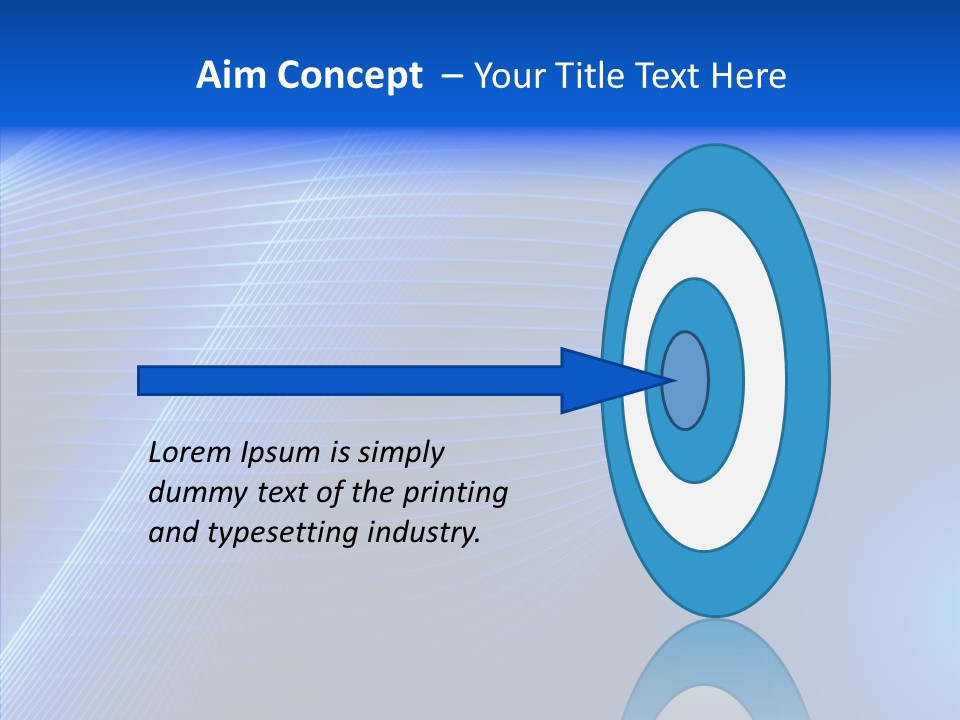 Aim Concept – Your Title Text Here

Lorem Ipsum is simply dummy text of the printing and typesetting industry.